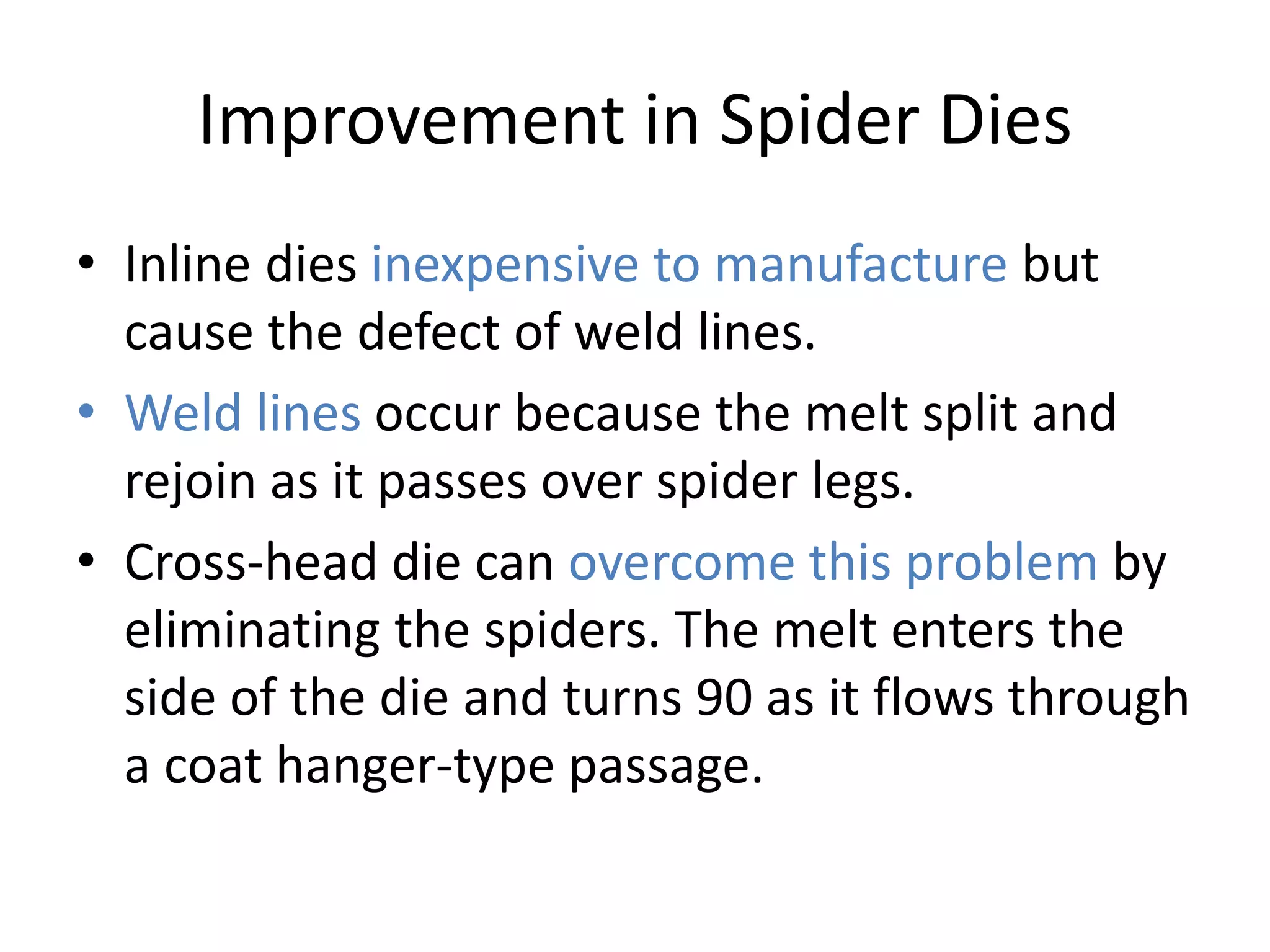 Improvement in Spider Dies

• Inline dies inexpensive to manufacture but cause the defect of weld lines.

• Weld lines occur because the melt split and rejoin as it passes over spider legs.

• Cross-head die can overcome this problem by eliminating the spiders. The melt enters the side of the die and turns 90 as it flows through a coat hanger-type passage.